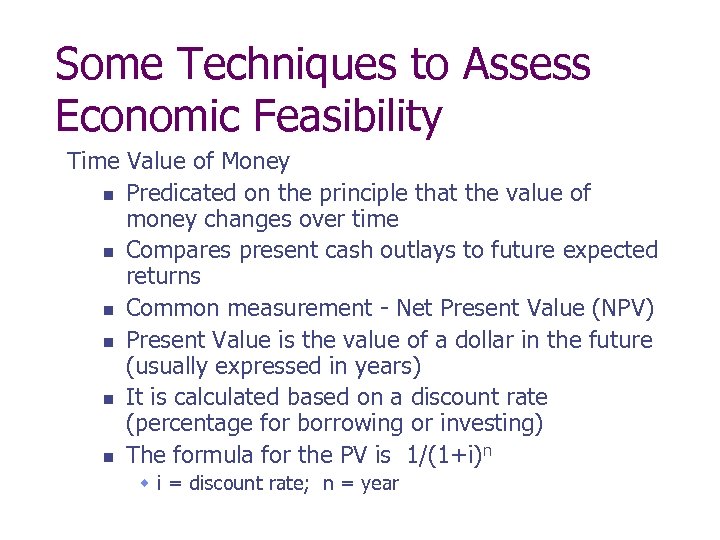 Some Techniques to Assess Economic Feasibility

Time Value of Money

- Predicated on the principle that the value of money changes over time
- Compares present cash outlays to future expected returns
- Common measurement - Net Present Value (NPV)
- Present Value is the value of a dollar in the future (usually expressed in years)
- It is calculated based on a discount rate (percentage for borrowing or investing)
- The formula for the PV is $1/(1+i)^n$
  - i = discount rate; n = year